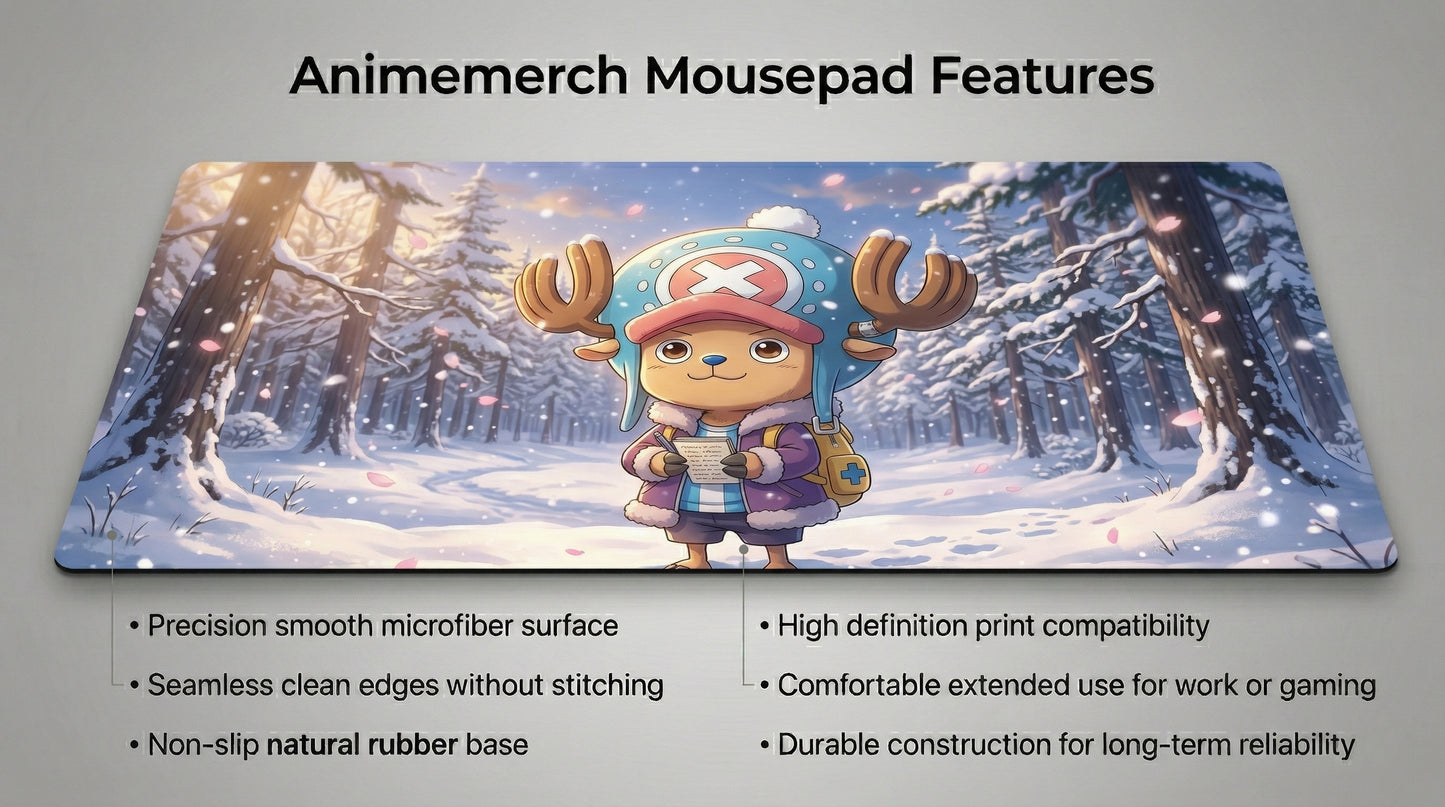 Animemerch Mousepad Features

• Precision smooth microfiber surface

• Seamless clean edges without stitching

• Non-slip natural rubber base

• High definition print compatibility

• Comfortable extended use for work or gaming

• Durable construction for long-term reliability